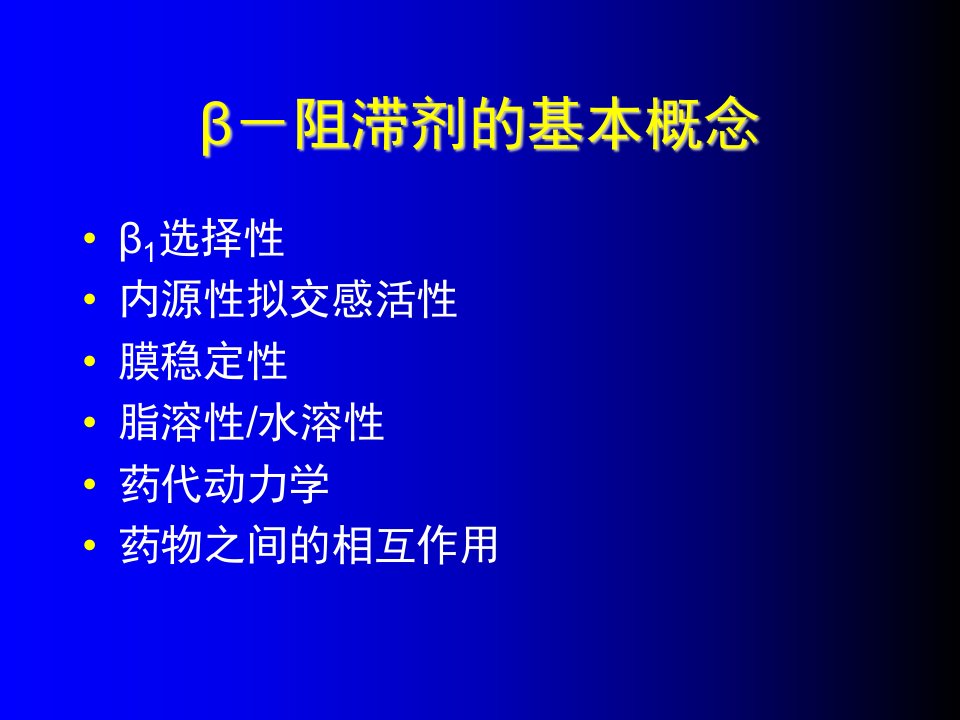 β－阻滞剂的基本概念

• $β_1$选择性
• 内源性拟交感活性
• 膜稳定性
• 脂溶性/水溶性
• 药代动力学
• 药物之间的相互作用